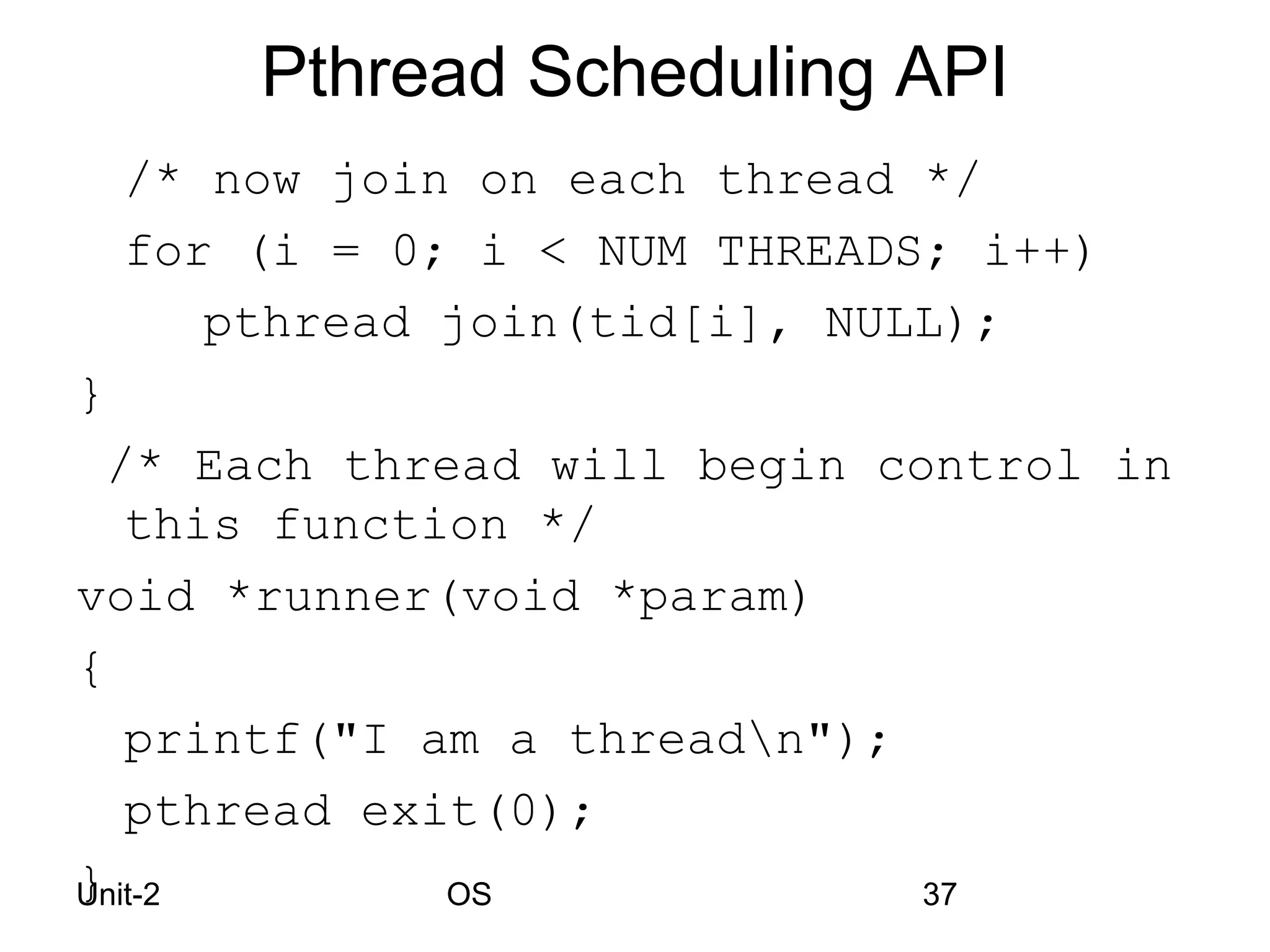 Pthread Scheduling API

/* now join on each thread */

for (i = 0; i < NUM THREADS; i++)

pthread join(tid[i], NULL);

}

/* Each thread will begin control in this function */

void *runner(void *param)

{

printf("I am a thread\n");

pthread exit(0);

}

Unit-2 OS 37